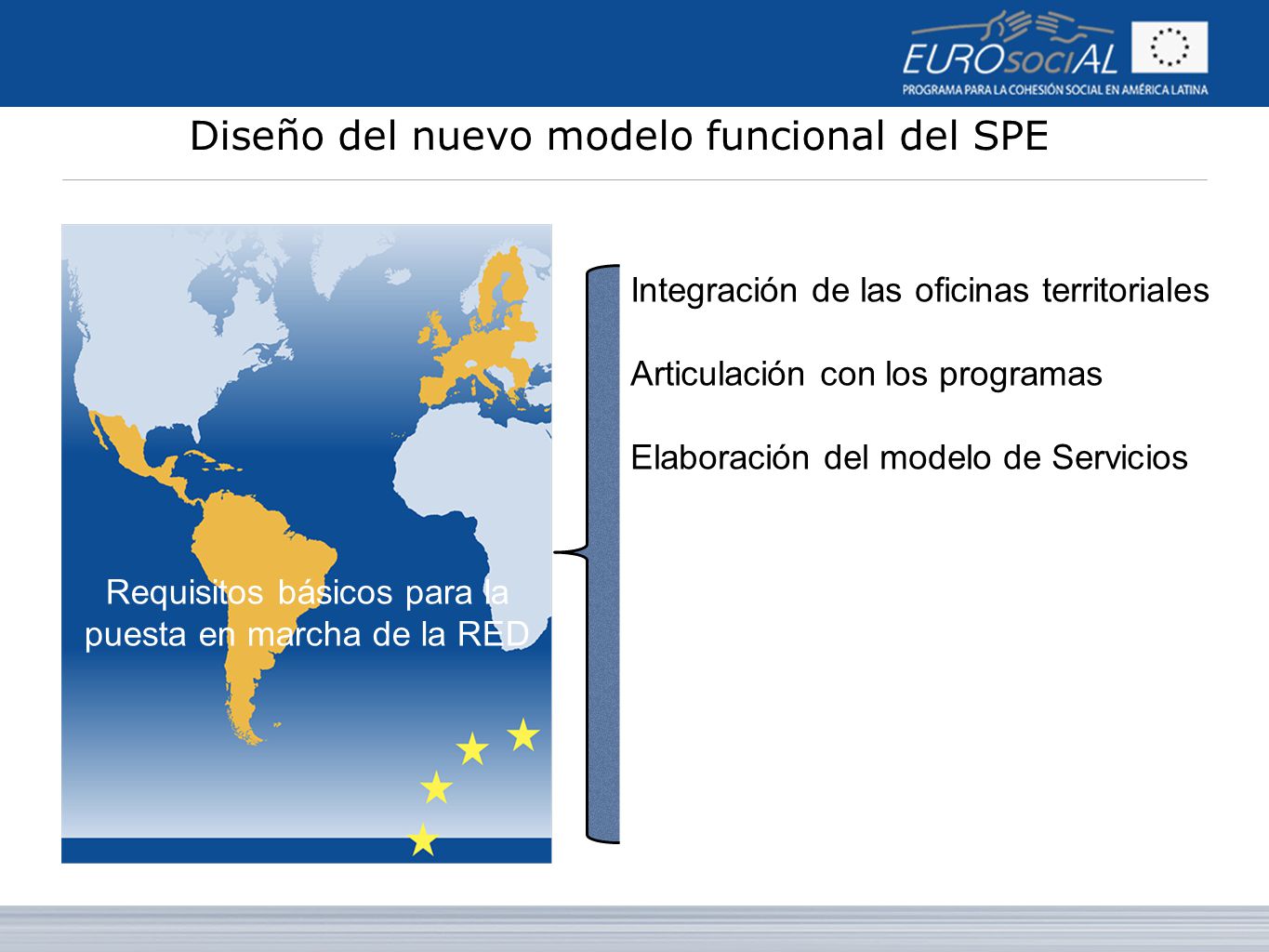 EUROsociAL
PROGRAMA PARA LA COHESIÓN SOCIAL EN AMÉRICA LATINA

Diseño del nuevo modelo funcional del SPE

Requisitos básicos para la puesta en marcha de la RED

Integración de las oficinas territoriales

Articulación con los programas

Elaboración del modelo de Servicios